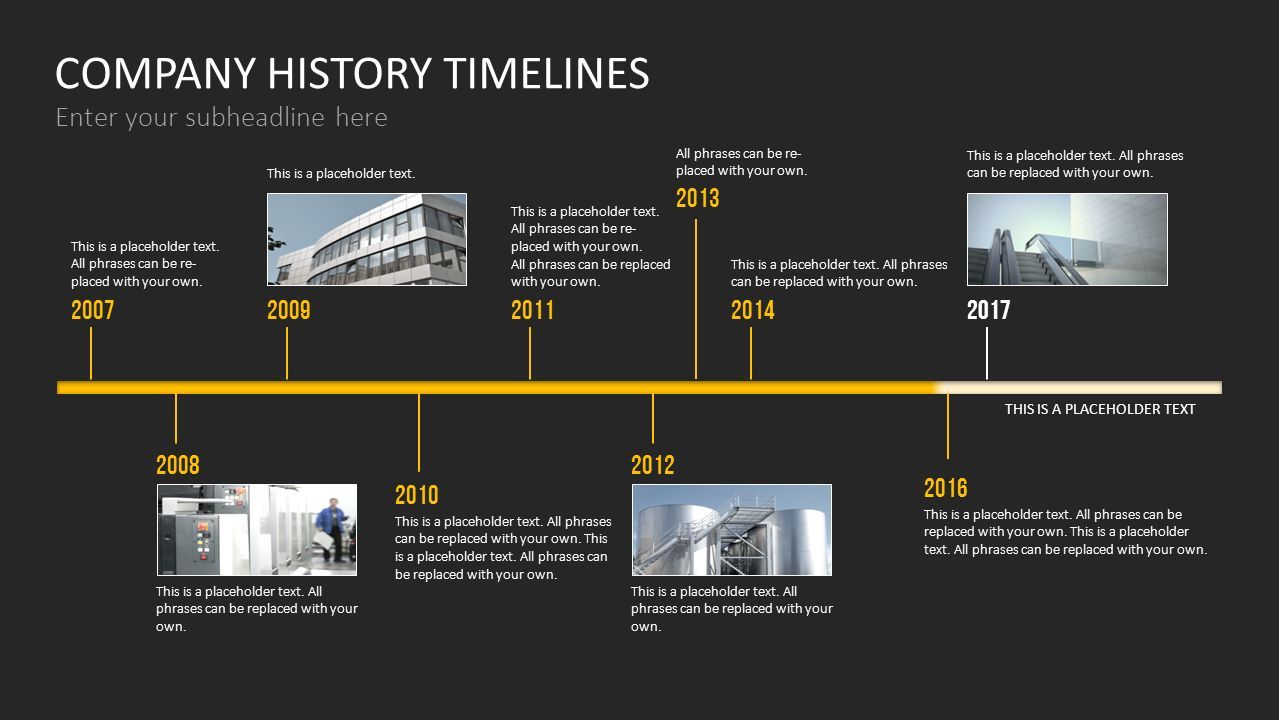 COMPANY HISTORY TIMELINES
Enter your subheadline here

This is a placeholder text. All phrases can be replaced with your own.
2007

This is a placeholder text.
2009

This is a placeholder text. All phrases can be replaced with your own. All phrases can be replaced with your own.
2011

All phrases can be replaced with your own.
2013

This is a placeholder text. All phrases can be replaced with your own.
2014

This is a placeholder text. All phrases can be replaced with your own.
2017

THIS IS A PLACEHOLDER TEXT

2008
This is a placeholder text. All phrases can be replaced with your own.

2010
This is a placeholder text. All phrases can be replaced with your own. This is a placeholder text. All phrases can be replaced with your own.

2012
This is a placeholder text. All phrases can be replaced with your own.

2016
This is a placeholder text. All phrases can be replaced with your own. This is a placeholder text. All phrases can be replaced with your own.